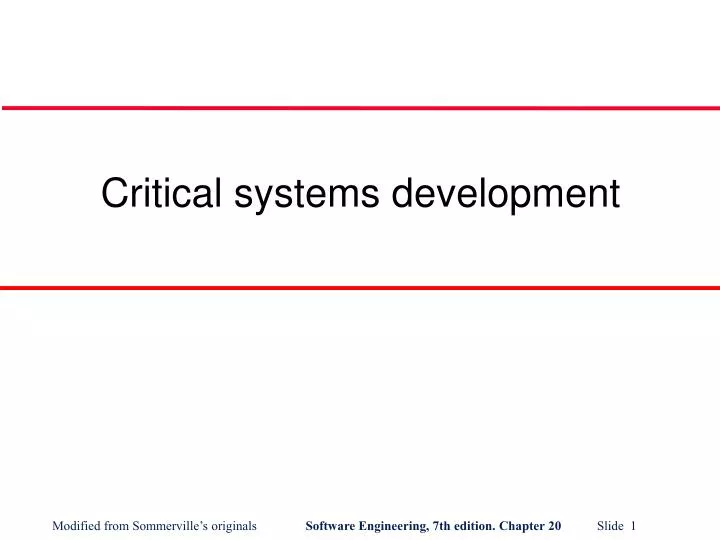 Critical systems development

Modified from Sommerville's originals Software Engineering, 7th edition. Chapter 20 Slide 1